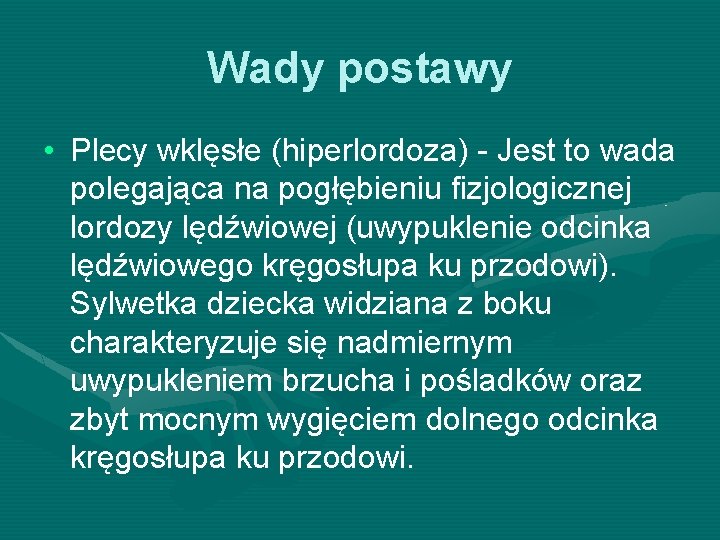 Wady postawy

• Plecy wklęsłe (hiperlordoza) - Jest to wada polegająca na pogłębieniu fizjologicznej lordozy lędźwiowej (uwypuklenie odcinka lędźwiowego kręgosłupa ku przodowi). Sylwetka dziecka widziana z boku charakteryzuje się nadmiernym uwypukleniem brzucha i pośladków oraz zbyt mocnym wygięciem dolnego odcinka kręgosłupa ku przodowi.